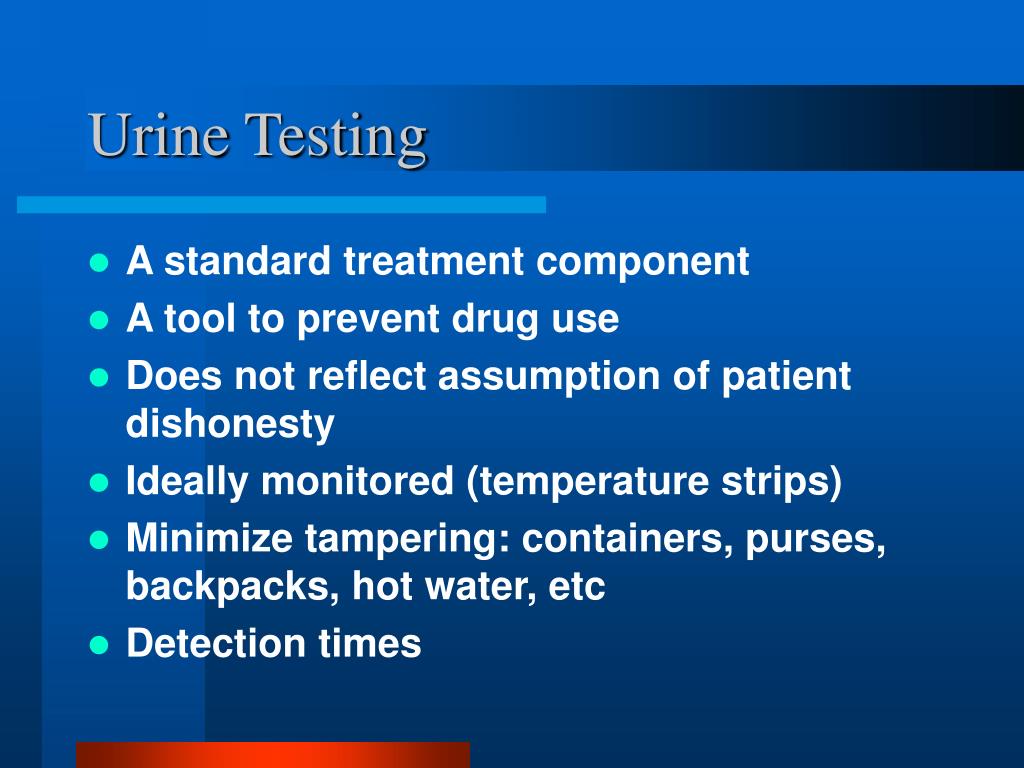 Urine Testing

- A standard treatment component
- A tool to prevent drug use
- Does not reflect assumption of patient dishonesty
- Ideally monitored (temperature strips)
- Minimize tampering: containers, purses, backpacks, hot water, etc
- Detection times